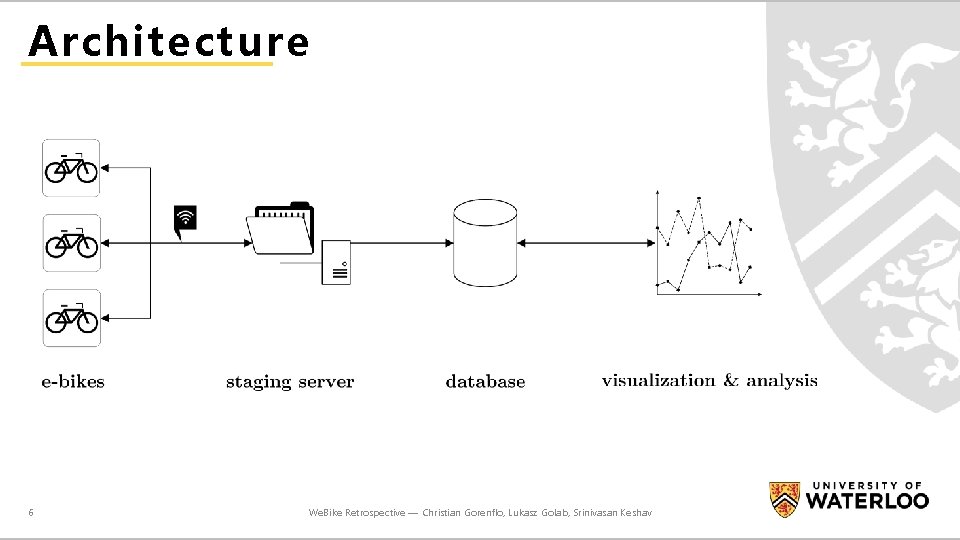 Architecture

e-bikes

staging server

database

visualization & analysis

6

WeBike Retrospective — Christian Gorenflo, Lukasz Golab, Srinivasan Keshav

UNIVERSITY OF
WATERLOO